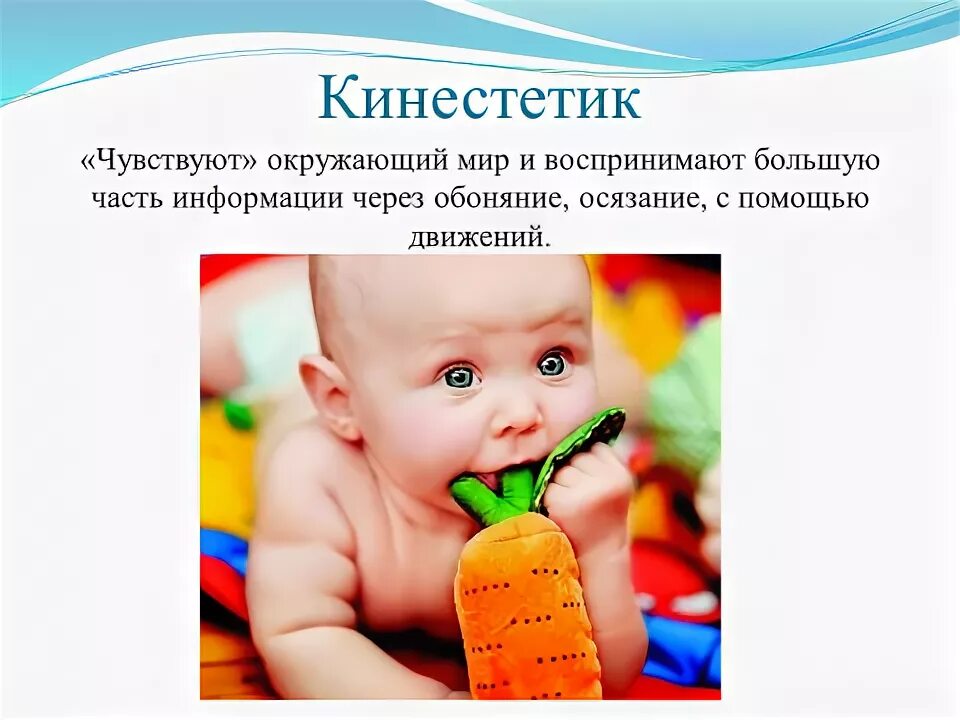 Кинестетик

«Чувствуют» окружающий мир и воспринимают большую часть информации через обоняние, осязание, с помощью движений.